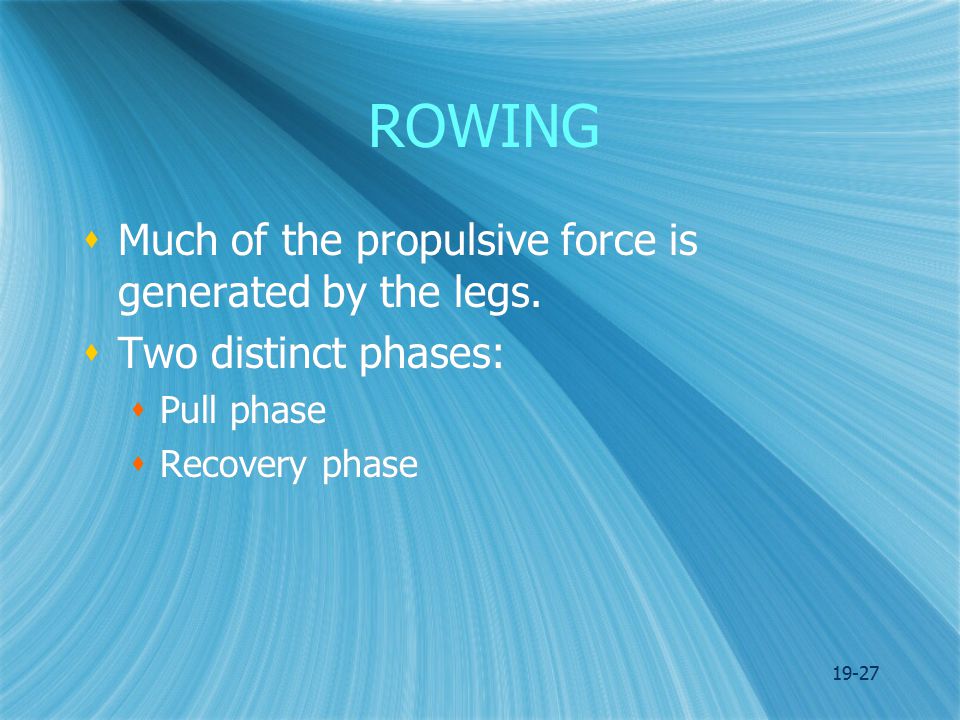 ROWING

Much of the propulsive force is generated by the legs.

Two distinct phases:

Pull phase

Recovery phase

19-27